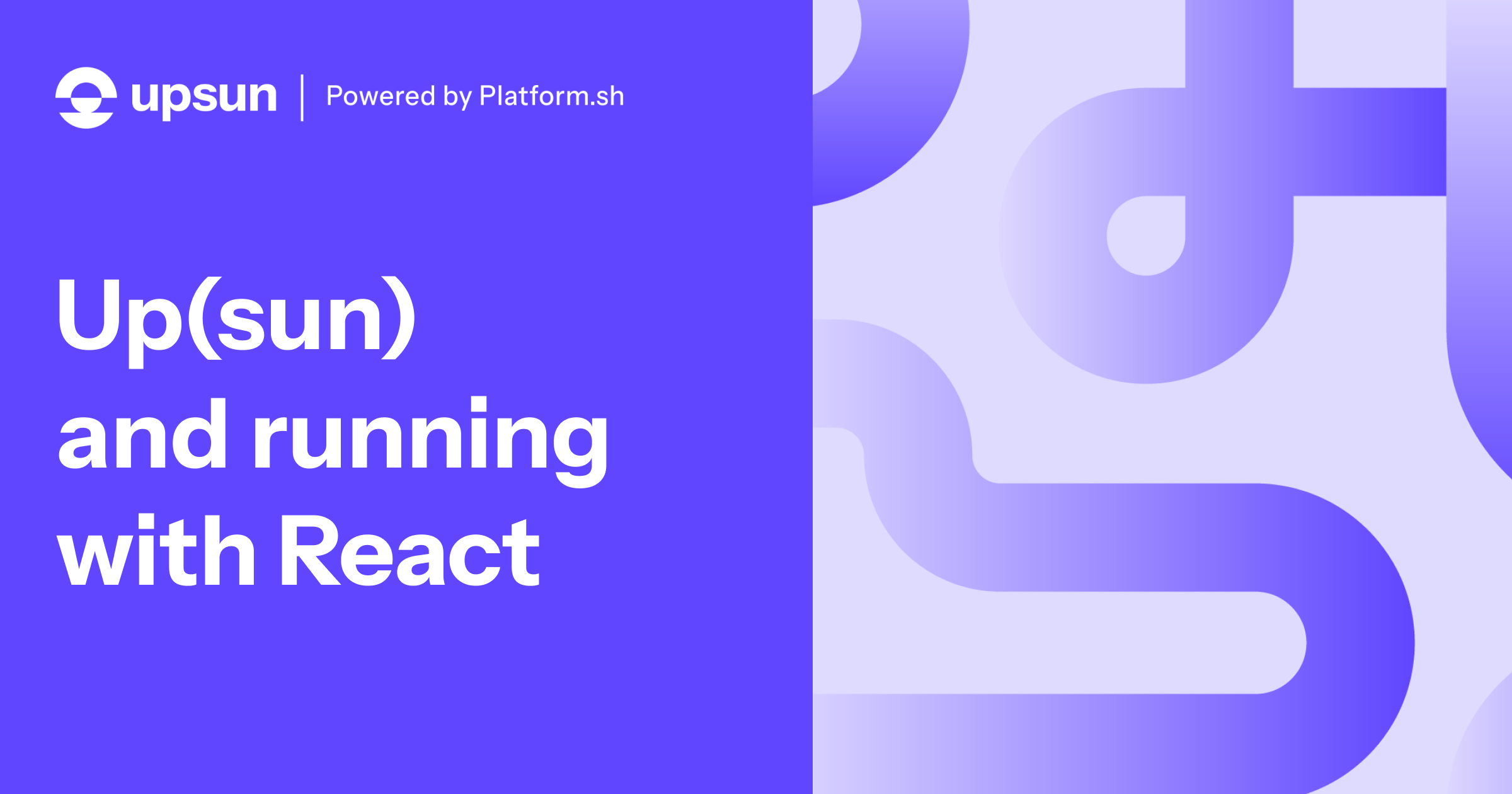 upsun | Powered by Platform.sh

Up(sun) and running with React